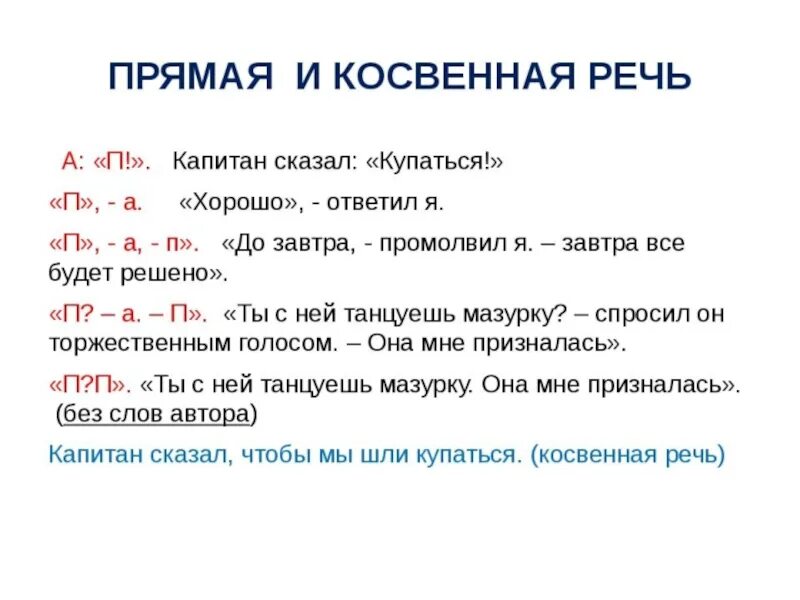 ПРЯМАЯ И КОСВЕННАЯ РЕЧЬ

А: «П!». Капитан сказал: «Купаться!»

«П», - а. «Хорошо», - ответил я.

«П», - а, - п». «До завтра, - промолвил я. – завтра все будет решено».

«П? – а. – П». «Ты с ней танцуешь мазурку? – спросил он торжественным голосом. – Она мне призналась».

«П?П». «Ты с ней танцуешь мазурку. Она мне призналась». (без слов автора)

Капитан сказал, чтобы мы шли купаться. (косвенная речь)